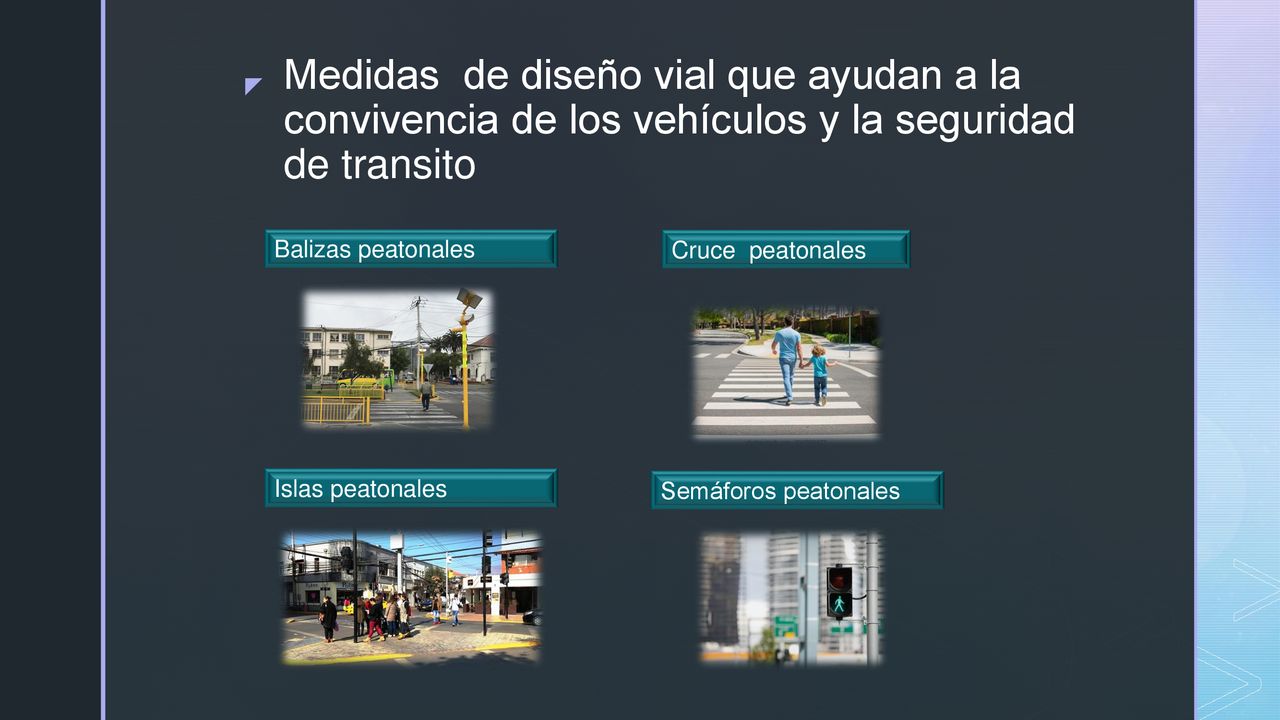 Medidas de diseño vial que ayudan a la convivencia de los vehículos y la seguridad de transito

Balizas peatonales

Cruce peatonales

Islas peatonales

Semáforos peatonales